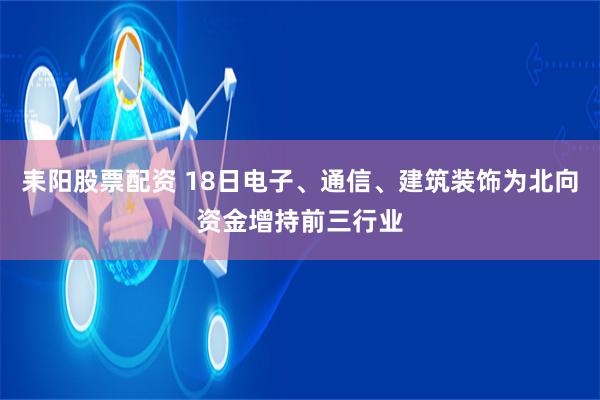 耒阳股票配资 18日电子、通信、建筑装饰为北向资金增持前三行业